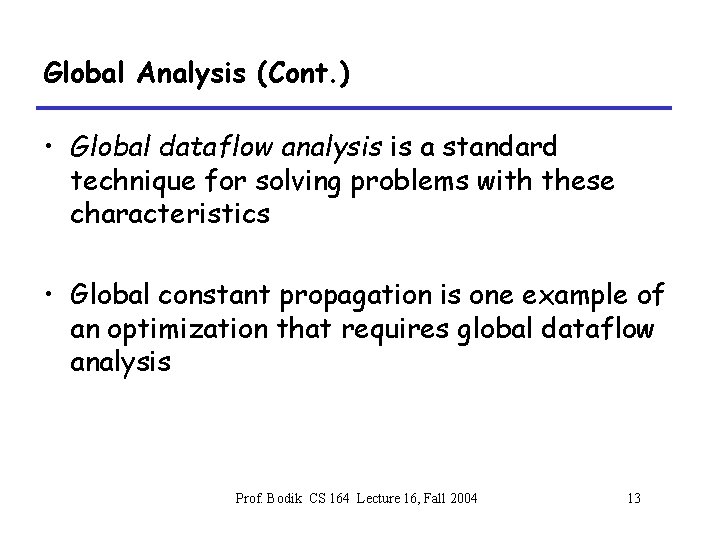 Global Analysis (Cont.)

• Global dataflow analysis is a standard technique for solving problems with these characteristics

• Global constant propagation is one example of an optimization that requires global dataflow analysis

Prof. Bodik CS 164 Lecture 16, Fall 2004

13